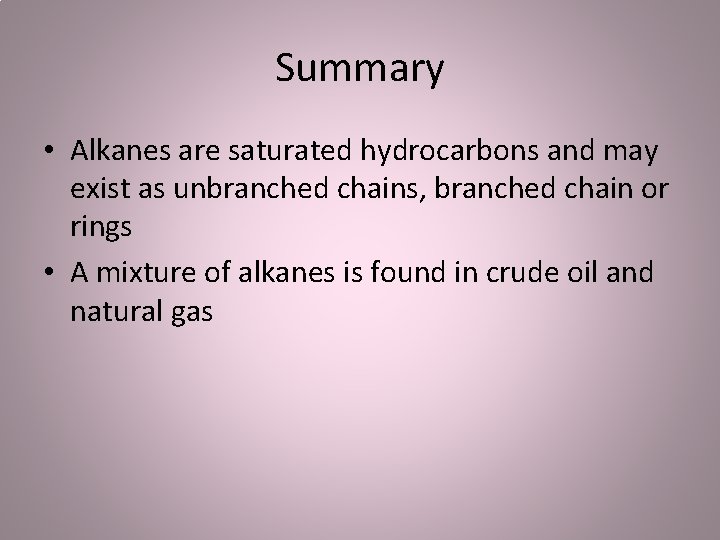 Summary

• Alkanes are saturated hydrocarbons and may exist as unbranched chains, branched chain or rings
• A mixture of alkanes is found in crude oil and natural gas